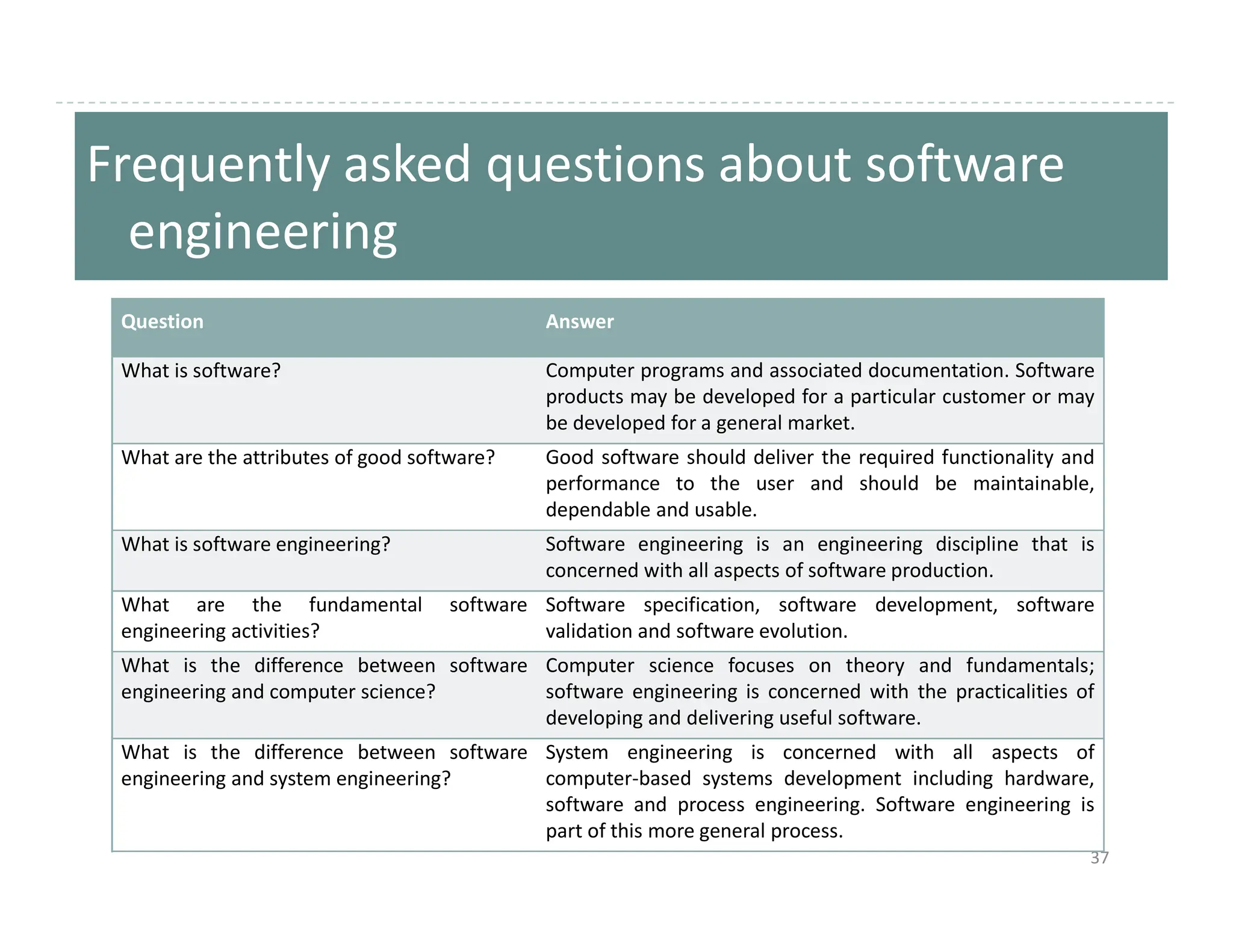 Frequently asked questions about software engineering

| Question | Answer |
|---|---|
| What is software? | Computer programs and associated documentation. Software products may be developed for a particular customer or may be developed for a general market. |
| What are the attributes of good software? | Good software should deliver the required functionality and performance to the user and should be maintainable, dependable and usable. |
| What is software engineering? | Software engineering is an engineering discipline that is concerned with all aspects of software production. |
| What are the fundamental software engineering activities? | Software specification, software development, software validation and software evolution. |
| What is the difference between software engineering and computer science? | Computer science focuses on theory and fundamentals; software engineering is concerned with the practicalities of developing and delivering useful software. |
| What is the difference between software engineering and system engineering? | System engineering is concerned with all aspects of computer-based systems development including hardware, software and process engineering. Software engineering is part of this more general process. |

37